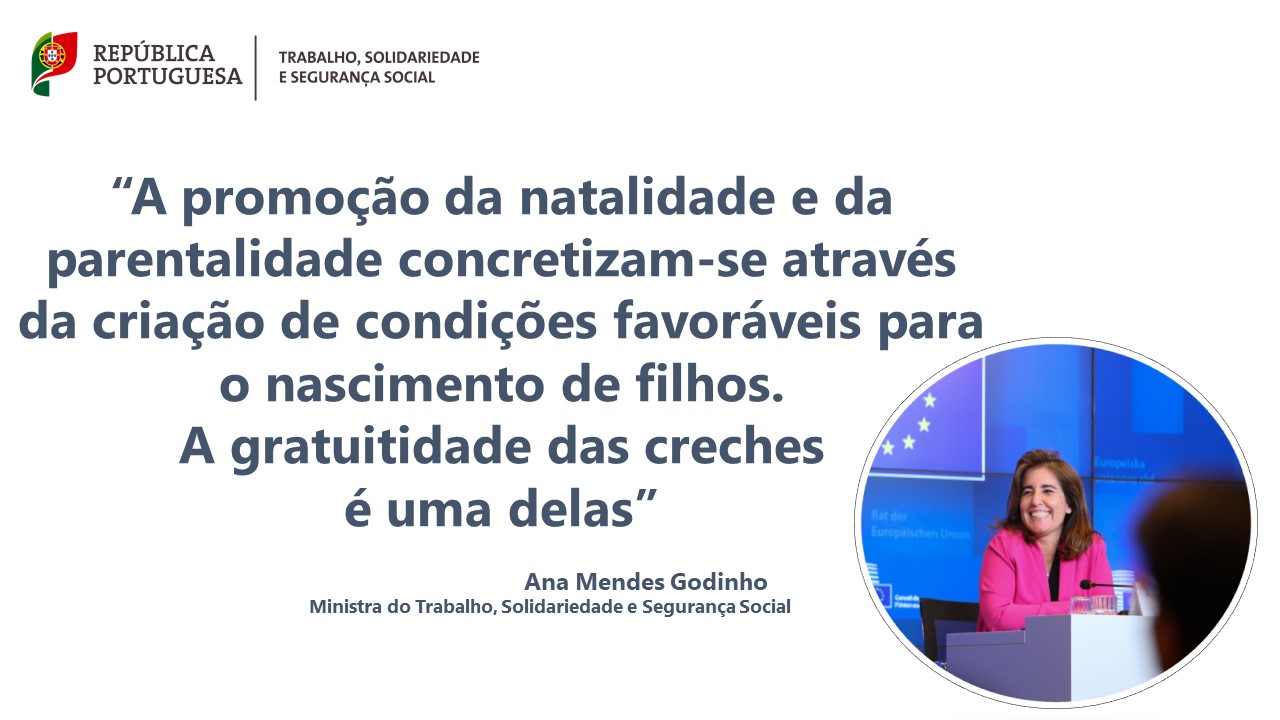 REPÚBLICA PORTUGUESA

TRABALHO, SOLIDARIEDADE E SEGURANÇA SOCIAL

“A promoção da natalidade e da parentalidade concretizam-se através da criação de condições favoráveis para o nascimento de filhos.
A gratuitidade das creches é uma delas”

Ana Mendes Godinho
Ministra do Trabalho, Solidariedade e Segurança Social

Europeiska

Rat der Europäischen Union